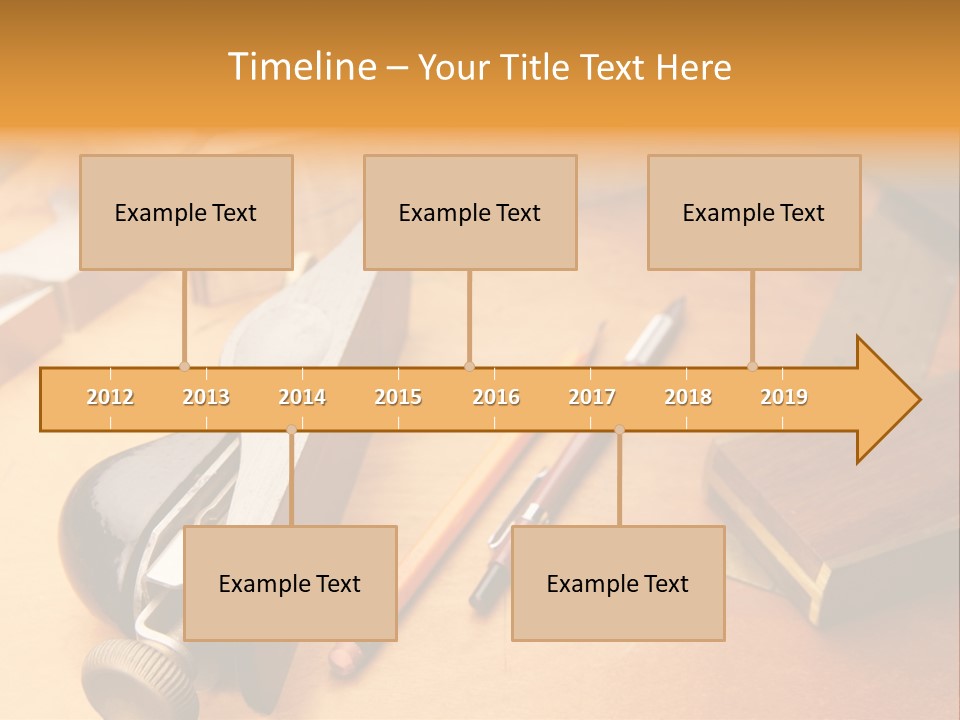 Timeline – Your Title Text Here

Example Text

Example Text

Example Text

2012 2013 2014 2015 2016 2017 2018 2019

Example Text

Example Text